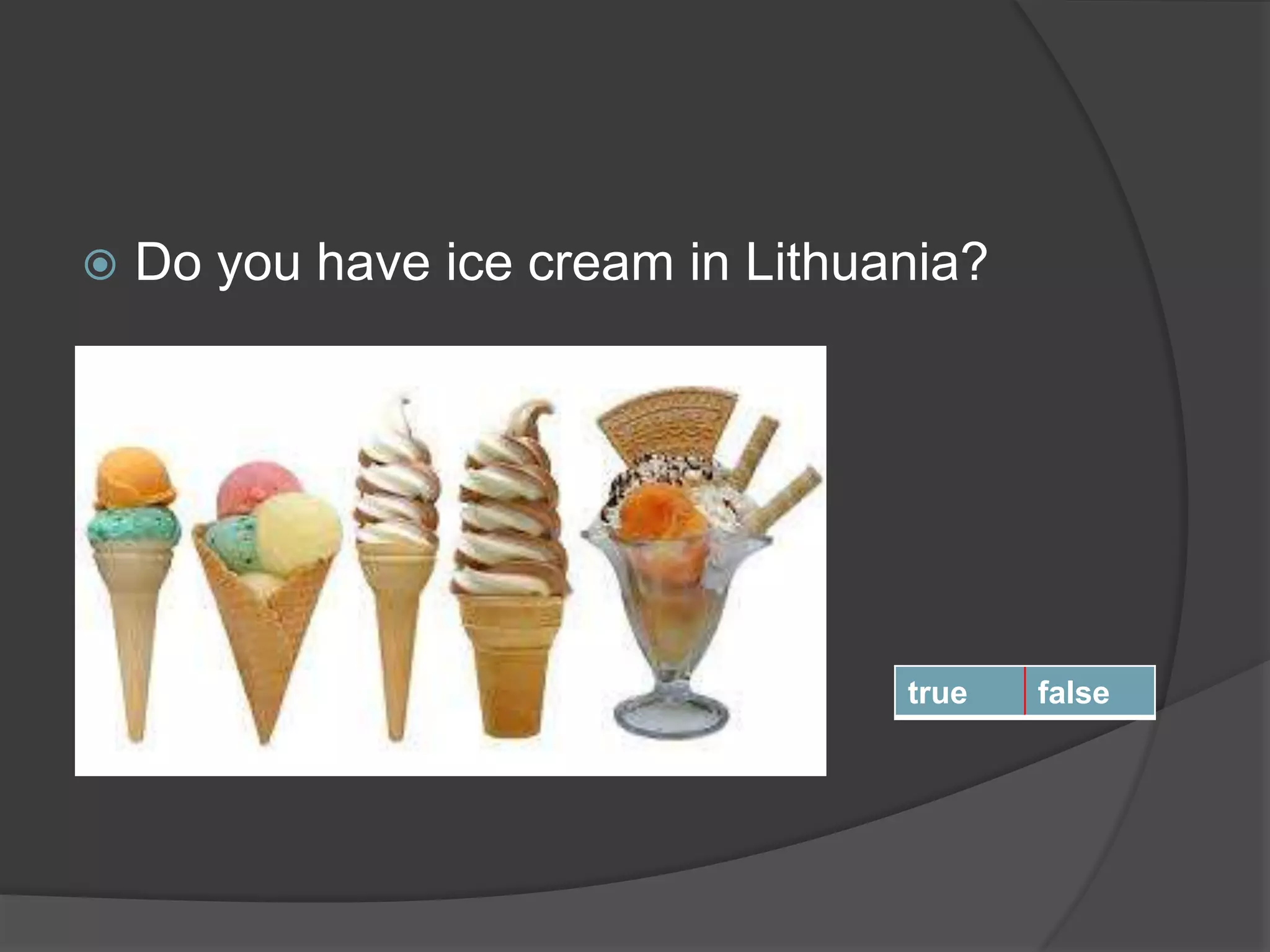 Do you have ice cream in Lithuania?

| true | false |
|---|---|